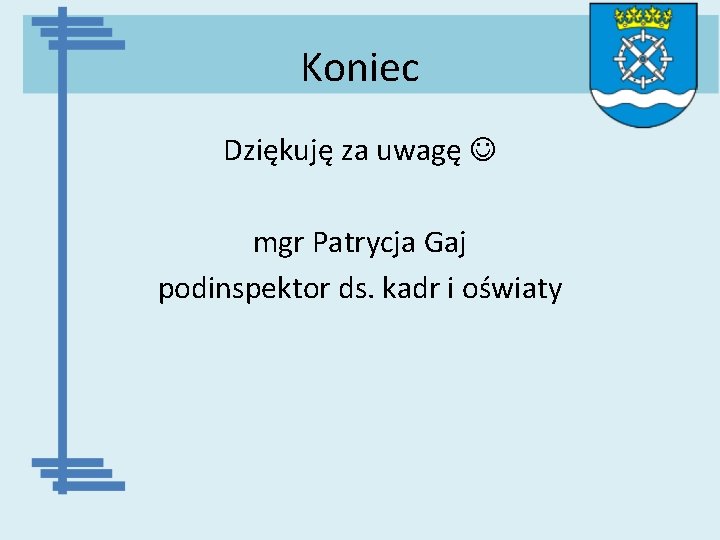 Koniec

Dziękuję za uwagę ☺

mgr Patrycja Gaj
podinspektor ds. kadr i oświaty